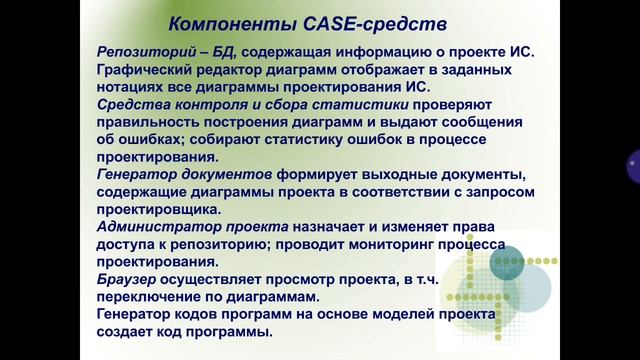 Компоненты CASE-средств

Репозиторий – БД, содержащая информацию о проекте ИС.
Графический редактор диаграмм отображает в заданных нотациях все диаграммы проектирования ИС.
Средства контроля и сбора статистики проверяют правильность построения диаграмм и выдают сообщения об ошибках; собирают статистику ошибок в процессе проектирования.
Генератор документов формирует выходные документы, содержащие диаграммы проекта в соответствии с запросом проектировщика.
Администратор проекта назначает и изменяет права доступа к репозиторию; проводит мониторинг процесса проектирования.
Браузер осуществляет просмотр проекта, в т.ч. переключение по диаграммам.
Генератор кодов программ на основе моделей проекта создает код программы.